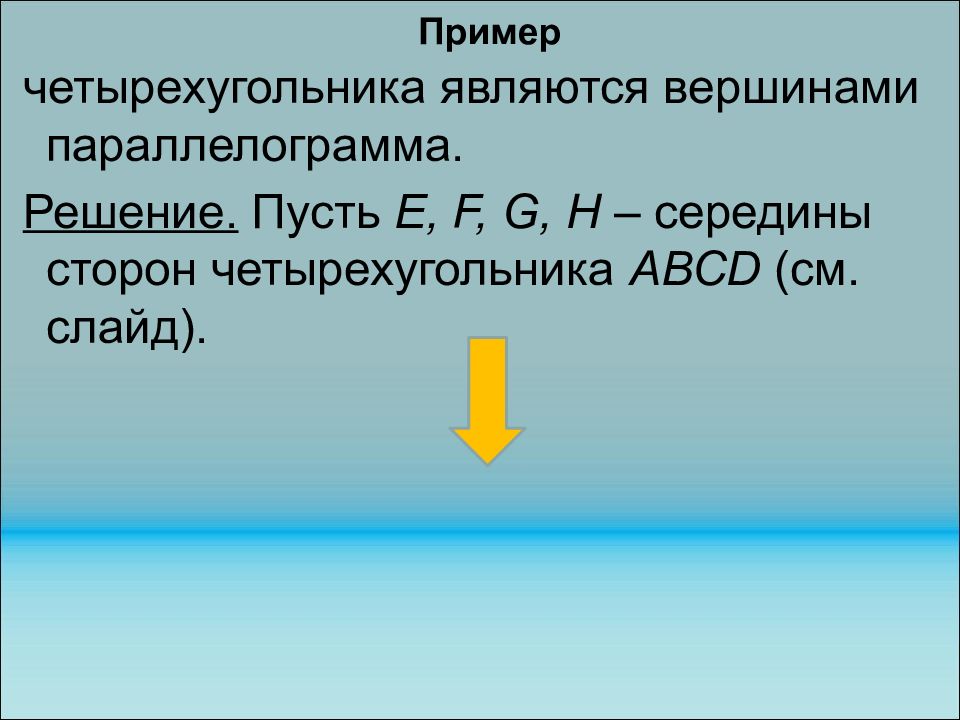 Пример

четырехугольника являются вершинами параллелограмма.

Решение. Пусть $E$, $F$, $G$, $H$ – середины сторон четырехугольника $ABCD$ (см. слайд).